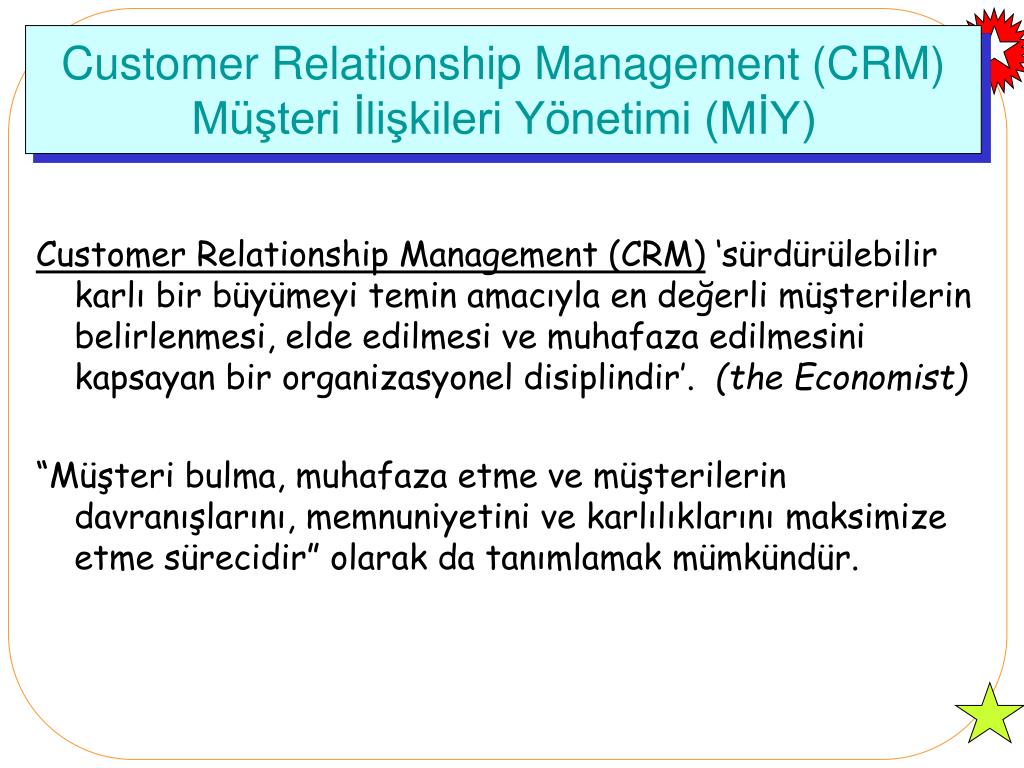 Customer Relationship Management (CRM)
Müşteri İlişkileri Yönetimi (MİY)

Customer Relationship Management (CRM) ‘sürdürülebilir karlı bir büyümeyi temin amacıyla en değerli müşterilerin belirlenmesi, elde edilmesi ve muhafaza edilmesini kapsayan bir organizasyonel disiplindir’. (the Economist)

“Müşteri bulma, muhafaza etme ve müşterilerin davranışlarını, memnuniyetini ve karlılıklarını maksimize etme sürecidir” olarak da tanımlamak mümkündür.